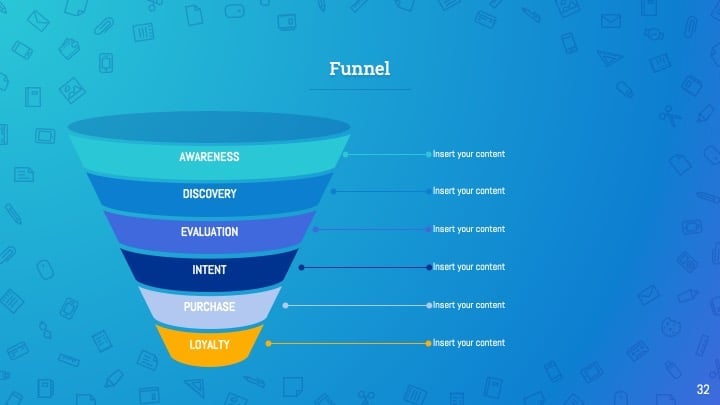 Funnel

AWARENESS
Insert your content

DISCOVERY
Insert your content

EVALUATION
Insert your content

INTENT
Insert your content

PURCHASE
Insert your content

LOYALTY
Insert your content

32